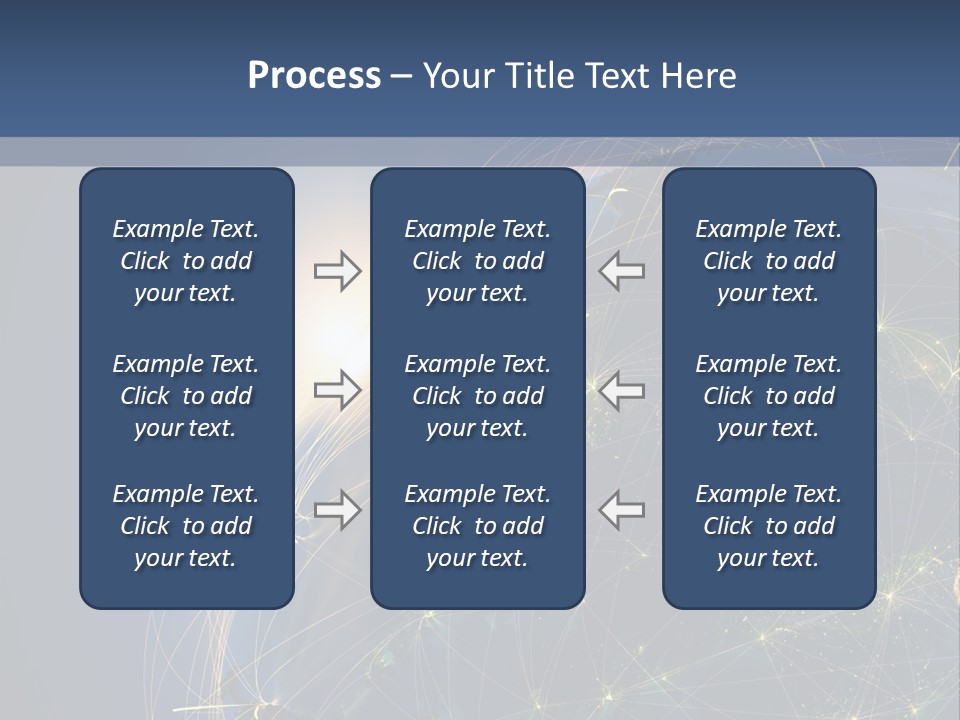 Process – Your Title Text Here

Example Text. Click to add your text.

Example Text. Click to add your text.

Example Text. Click to add your text.

Example Text. Click to add your text.

Example Text. Click to add your text.

Example Text. Click to add your text.

Example Text. Click to add your text.

Example Text. Click to add your text.

Example Text. Click to add your text.